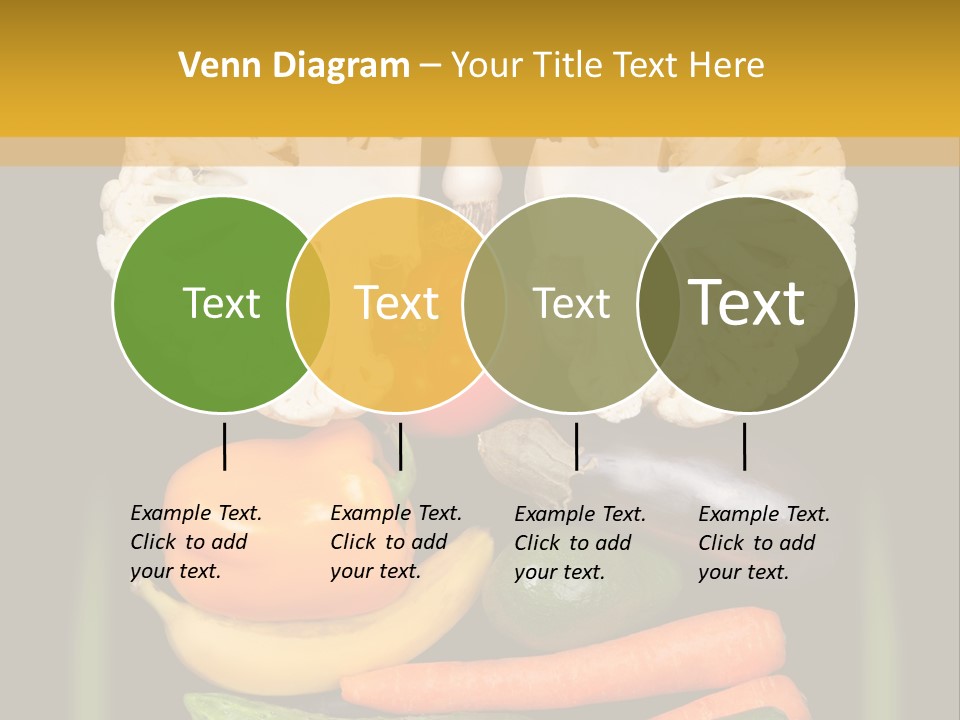 Venn Diagram – Your Title Text Here

Text

Text

Text

Text

Example Text. Click to add your text.

Example Text. Click to add your text.

Example Text. Click to add your text.

Example Text. Click to add your text.